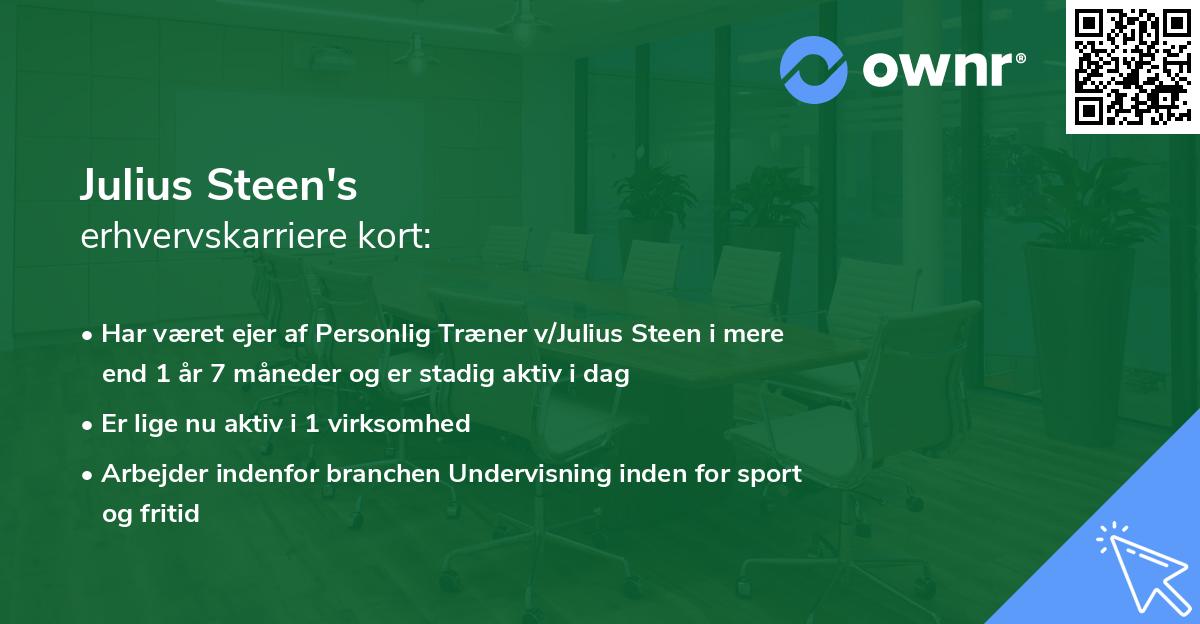 ownr®

Julius Steen's
erhvervskarriere kort:

• Har været ejer af Personlig Træner v/Julius Steen i mere end 1 år 7 måneder og er stadig aktiv i dag
• Er lige nu aktiv i 1 virksomhed
• Arbejder indenfor branchen Undervisning inden for sport og fritid